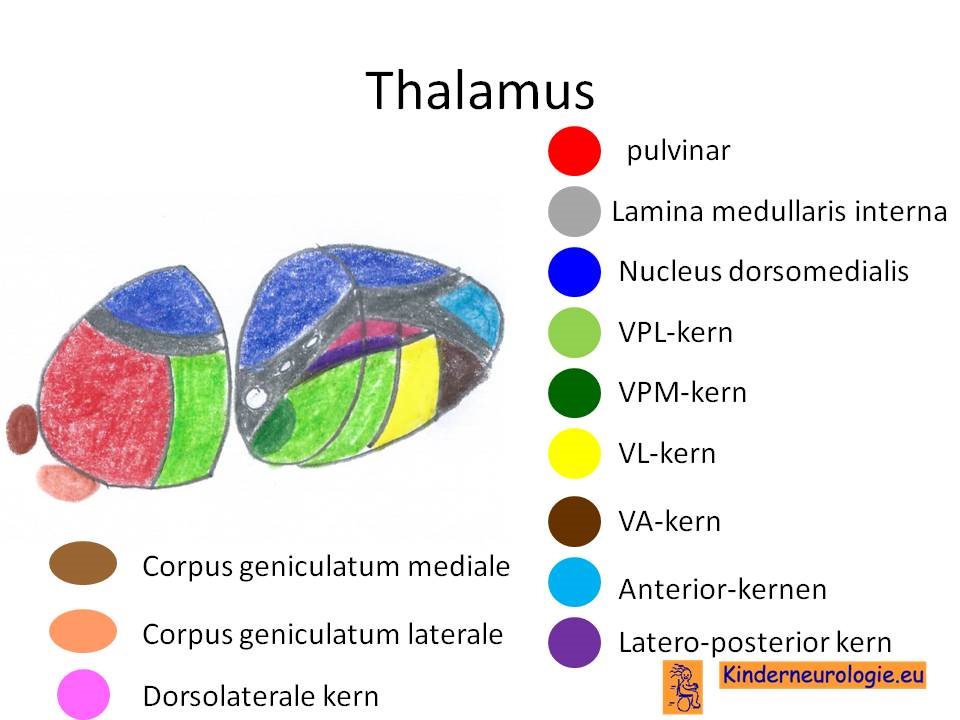 Thalamus

pulvinar

Lamina medullaris interna

Nucleus dorsomedialis

VPL-kern

VPM-kern

VL-kern

VA-kern

Anterior-kernen

Latero-posterior kern

Corpus geniculatum mediale

Corpus geniculatum laterale

Dorsolaterale kern

Kinderneurologie.eu